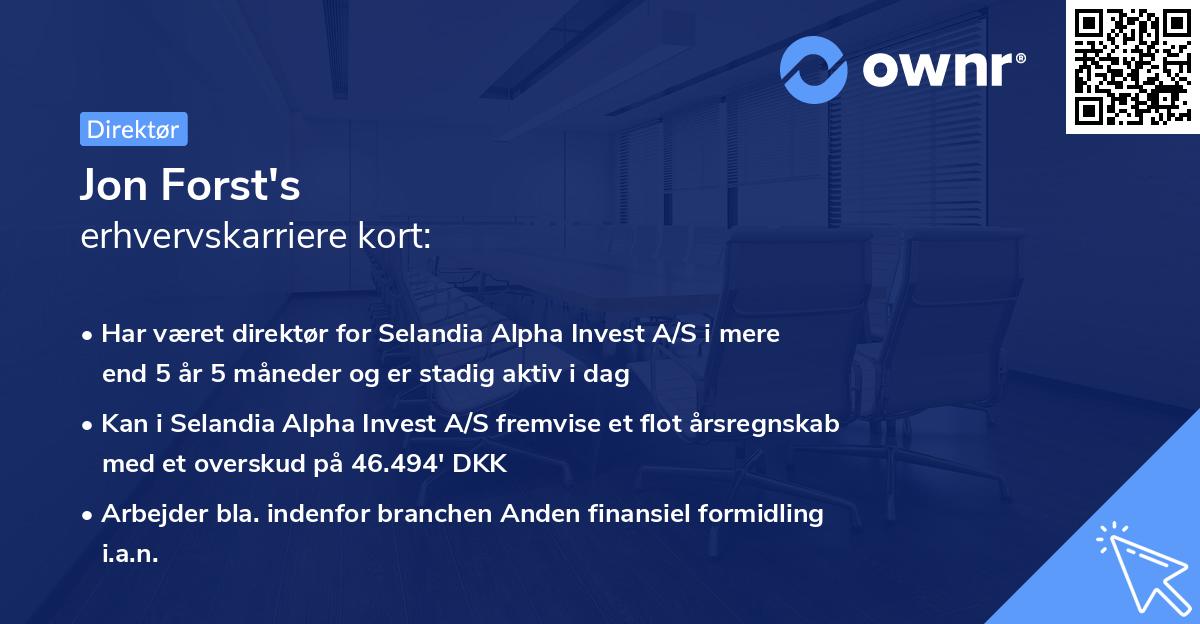 ownr®

Direktør

Jon Forst's
erhvervskarriere kort:

• Har været direktør for Selandia Alpha Invest A/S i mere end 5 år 5 måneder og er stadig aktiv i dag

• Kan i Selandia Alpha Invest A/S fremvise et flot årsregnskab med et overskud på 46.494' DKK

• Arbejder bla. indenfor branchen Anden finansiel formidling i.a.n.